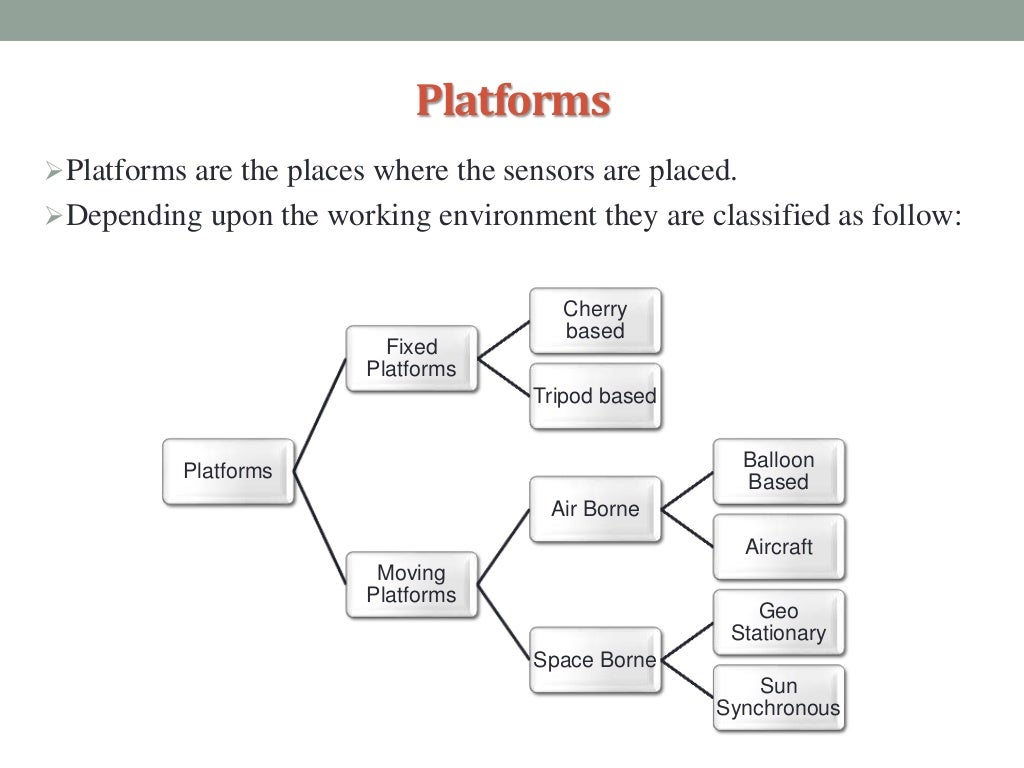 Platforms

➢Platforms are the places where the sensors are placed.
➢Depending upon the working environment they are classified as follow:

Platforms
Fixed Platforms
Cherry based
Tripod based
Moving Platforms
Air Borne
Balloon Based
Aircraft
Space Borne
Geo Stationary
Sun Synchronous